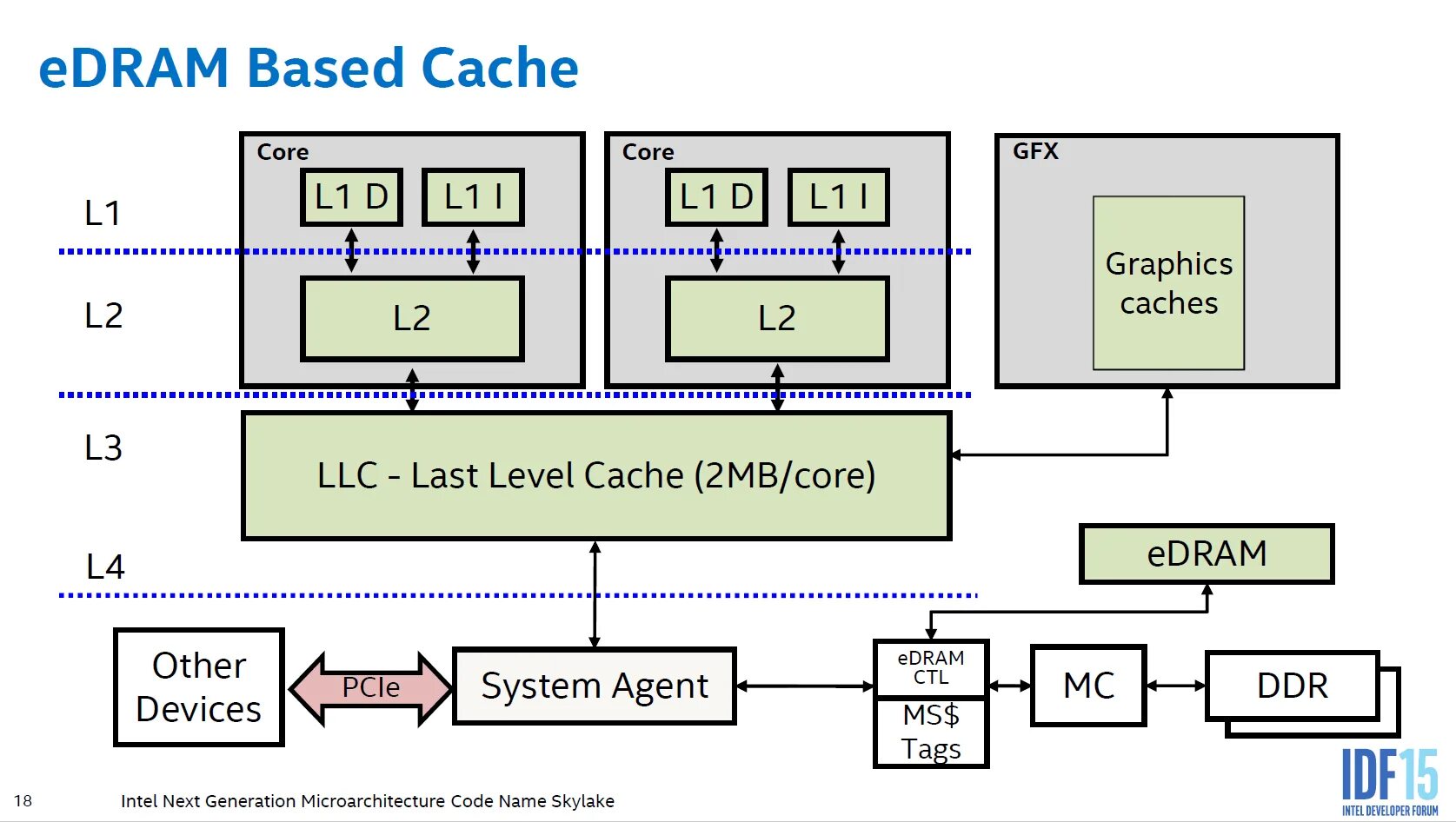 eDRAM Based Cache

L1

L2

L3

L4

Core

L1 D

L1 I

L2

Core

L1 D

L1 I

L2

GFX

Graphics caches

LLC - Last Level Cache (2MB/core)

eDRAM

Other Devices

PCIe

System Agent

eDRAM CTL

MS$ Tags

MC

DDR

18

Intel Next Generation Microarchitecture Code Name Skylake

IDF15

INTEL DEVELOPER FORUM